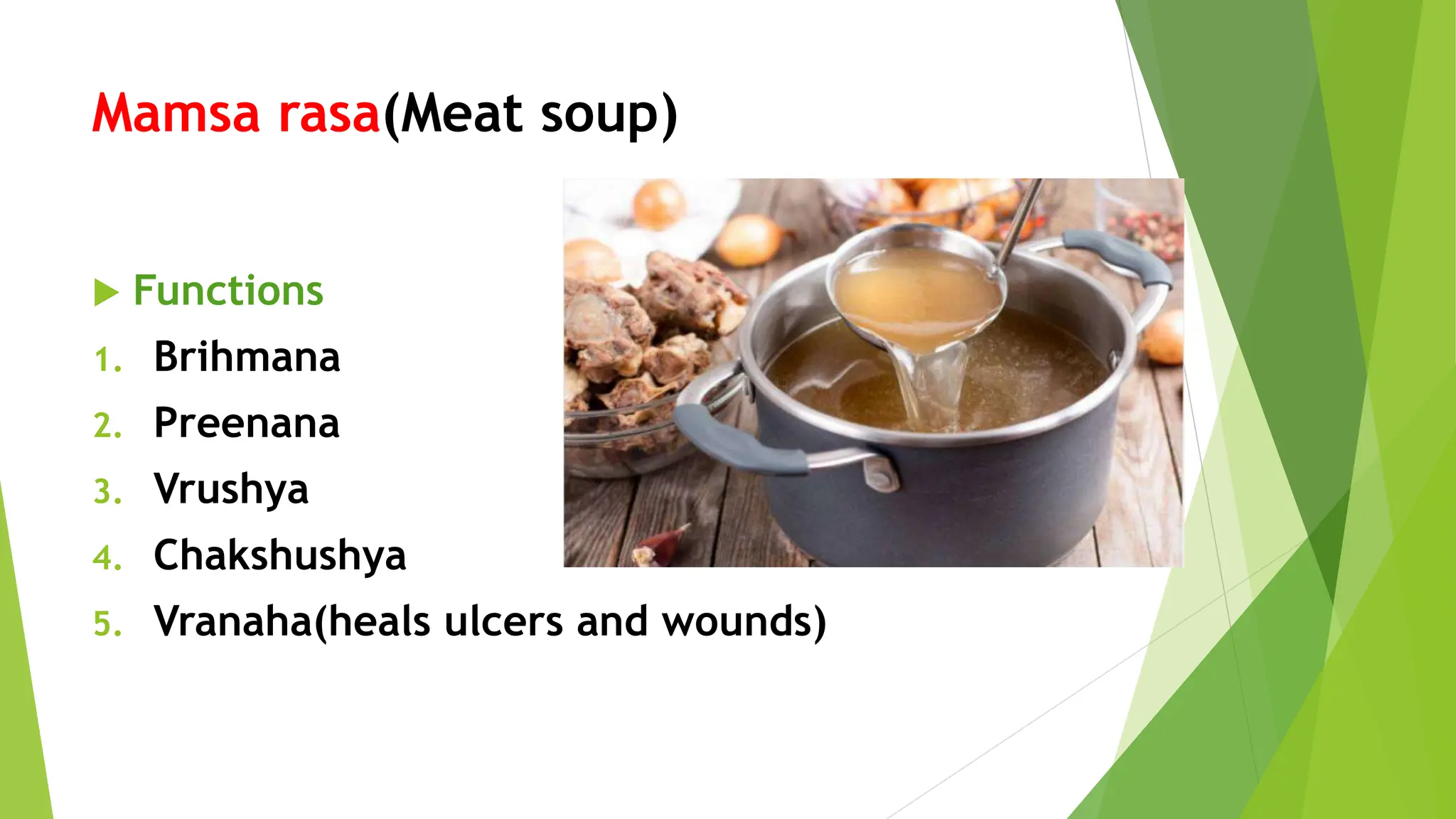 Mamsa rasa(Meat soup)

Functions

1. Brihmana
2. Preenana
3. Vrushya
4. Chakshushya
5. Vranaha(heals ulcers and wounds)